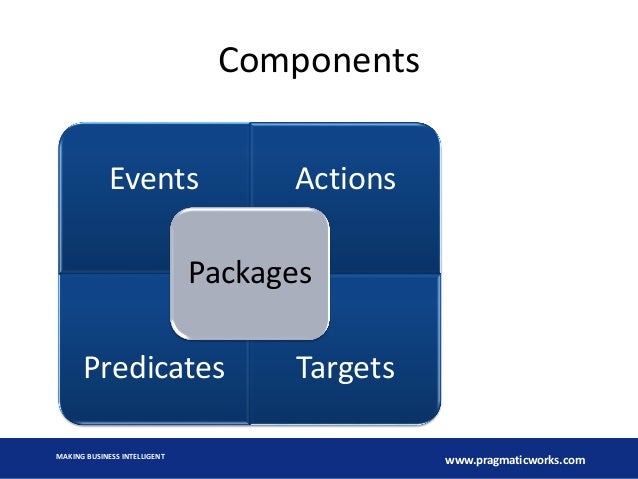 Components

Events

Actions

Packages

Predicates

Targets

MAKING BUSINESS INTELLIGENT

www.pragmaticworks.com